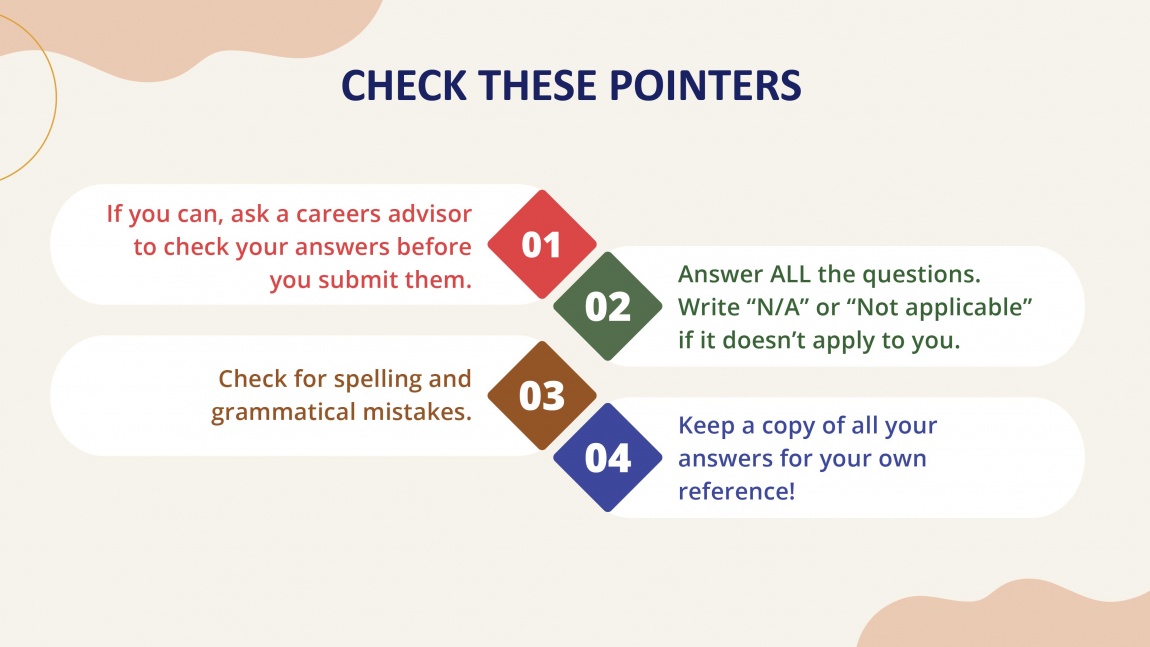 CHECK THESE POINTERS

If you can, ask a careers advisor to check your answers before you submit them.

01

02

Answer ALL the questions. Write “N/A” or “Not applicable” if it doesn’t apply to you.

Check for spelling and grammatical mistakes.

03

04

Keep a copy of all your answers for your own reference!